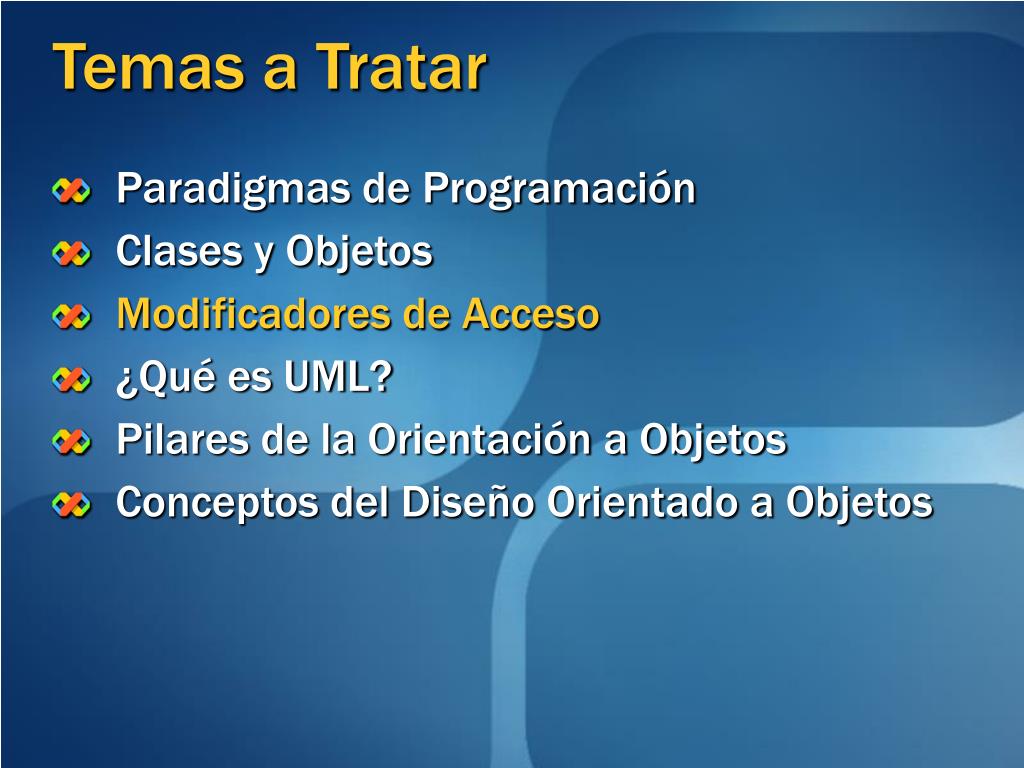 Temas a Tratar

Paradigmas de Programación
Clases y Objetos
Modificadores de Acceso
¿Qué es UML?
Pilares de la Orientación a Objetos
Conceptos del Diseño Orientado a Objetos